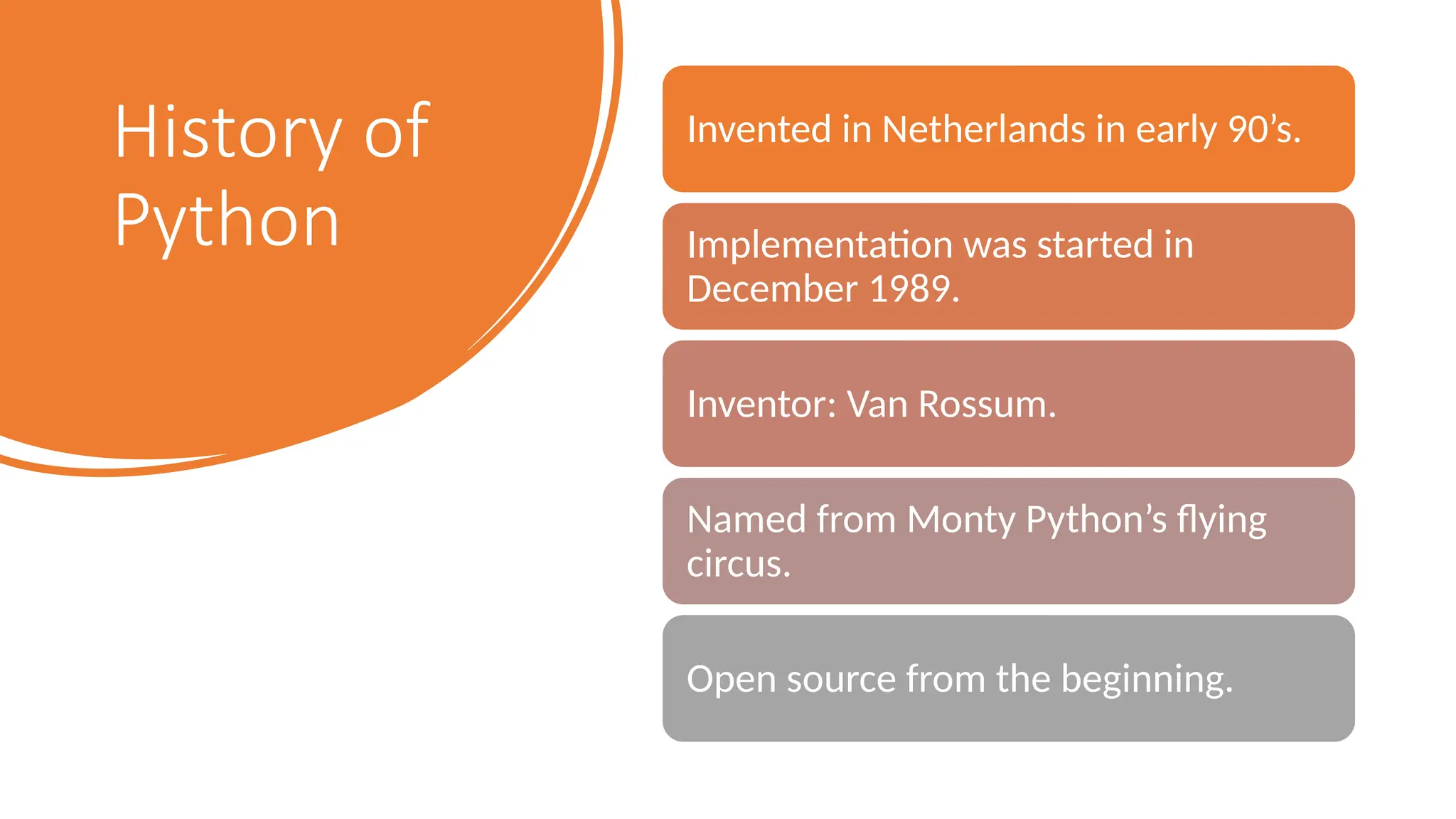 History of Python

Invented in Netherlands in early 90’s.

Implementation was started in December 1989.

Inventor: Van Rossum.

Named from Monty Python’s flying circus.

Open source from the beginning.